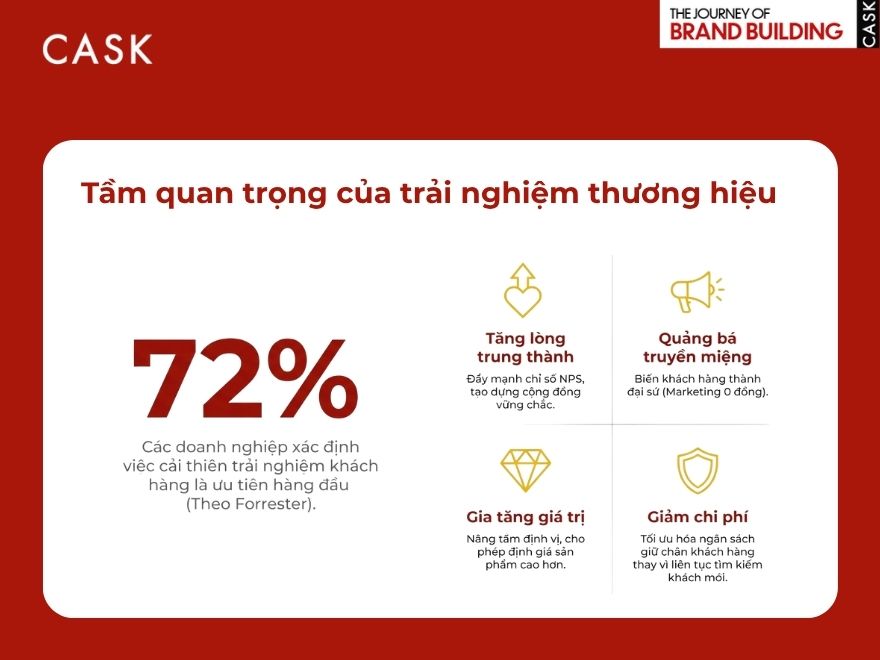 CASK

THE JOURNEY OF
BRAND BUILDING
CASK

Tầm quan trọng của trải nghiệm thương hiệu

72%

Các doanh nghiệp xác định việc cải thiện trải nghiệm khách hàng là ưu tiên hàng đầu (Theo Forrester).

Tăng lòng trung thành
Đẩy mạnh chỉ số NPS, tạo dựng cộng đồng vững chắc.

Quảng bá truyền miệng
Biến khách hàng thành đại sứ (Marketing 0 đồng).

Gia tăng giá trị
Nâng tầm định vị, cho phép định giá sản phẩm cao hơn.

Giảm chi phí
Tối ưu hóa ngân sách giữ chân khách hàng thay vì liên tục tìm kiếm khách mới.